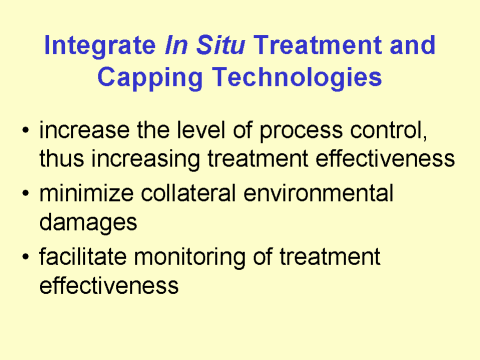 Integrate In Situ Treatment and Capping Technologies

• increase the level of process control, thus increasing treatment effectiveness
• minimize collateral environmental damages
• facilitate monitoring of treatment effectiveness